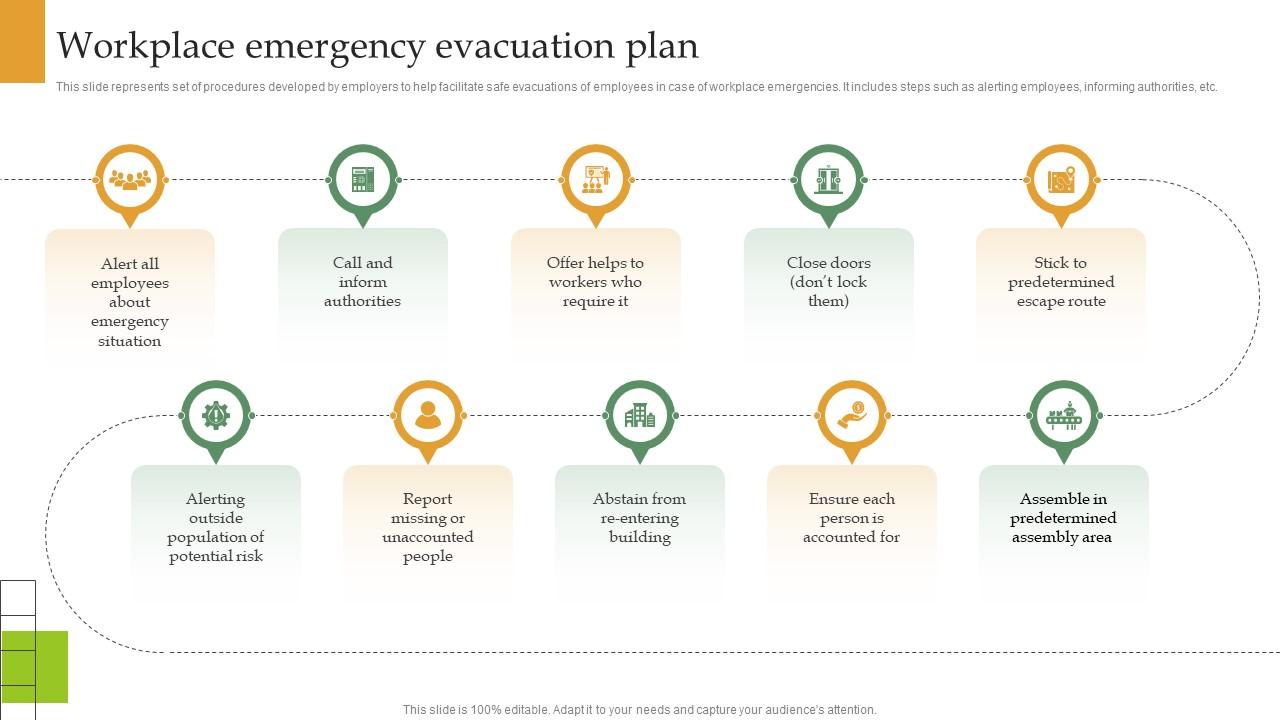 Workplace emergency evacuation plan

This slide represents set of procedures developed by employers to help facilitate safe evacuations of employees in case of workplace emergencies. It includes steps such as alerting employees, informing authorities, etc.

Alert all employees about emergency situation

Call and inform authorities

Offer helps to workers who require it

Close doors (don't lock them)

Stick to predetermined escape route

Alerting outside population of potential risk

Report missing or unaccounted people

Abstain from re-entering building

Ensure each person is accounted for

Assemble in predetermined assembly area

This slide is 100% editable. Adapt it to your needs and capture your audience's attention.